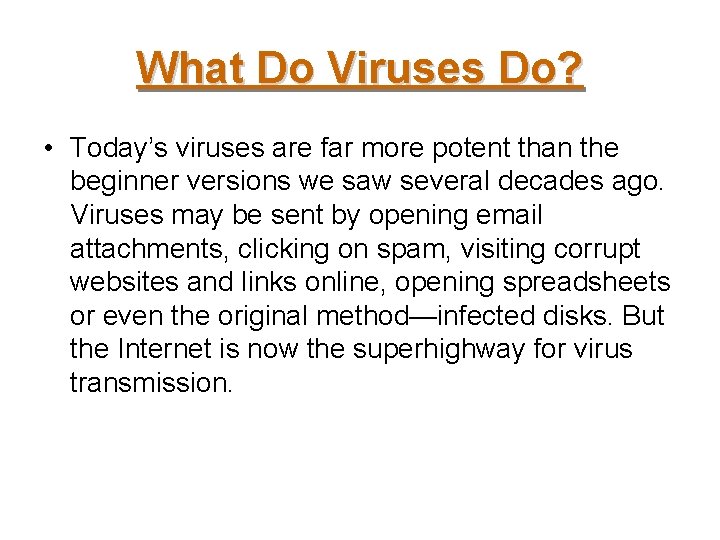 What Do Viruses Do?

• Today’s viruses are far more potent than the beginner versions we saw several decades ago. Viruses may be sent by opening email attachments, clicking on spam, visiting corrupt websites and links online, opening spreadsheets or even the original method—infected disks. But the Internet is now the superhighway for virus transmission.